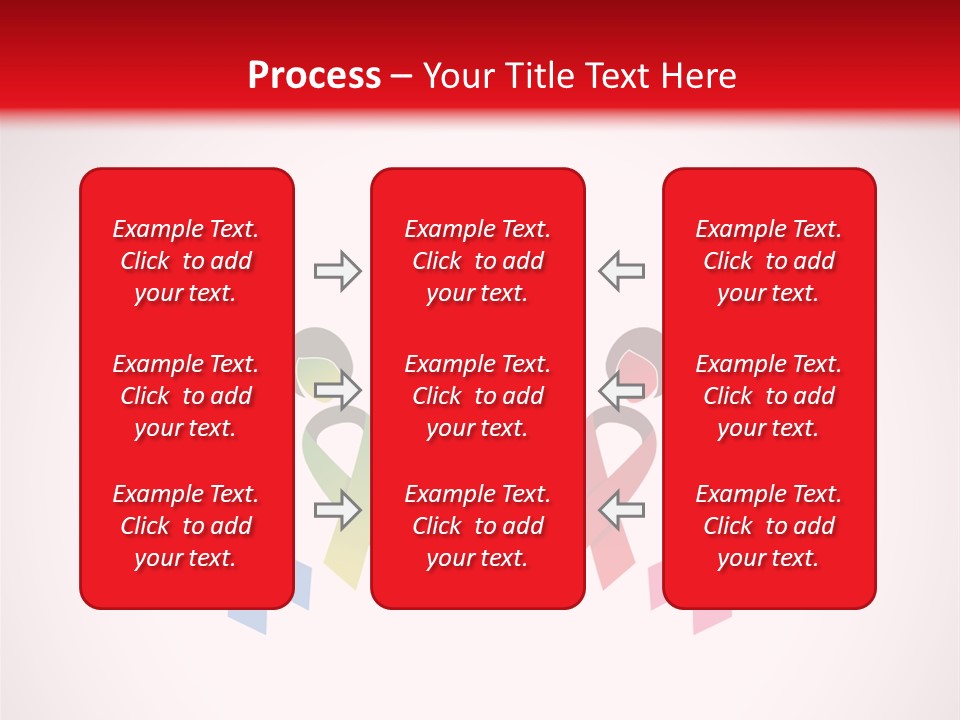 Process – Your Title Text Here

Example Text. Click to add your text.

Example Text. Click to add your text.

Example Text. Click to add your text.

Example Text. Click to add your text.

Example Text. Click to add your text.

Example Text. Click to add your text.

Example Text. Click to add your text.

Example Text. Click to add your text.

Example Text. Click to add your text.